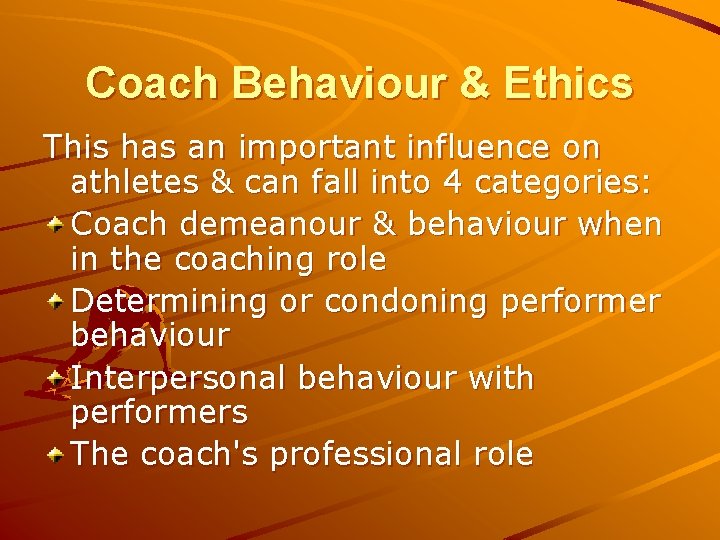 Coach Behaviour & Ethics

This has an important influence on athletes & can fall into 4 categories:

- Coach demeanour & behaviour when in the coaching role
- Determining or condoning performer behaviour
- Interpersonal behaviour with performers
- The coach's professional role